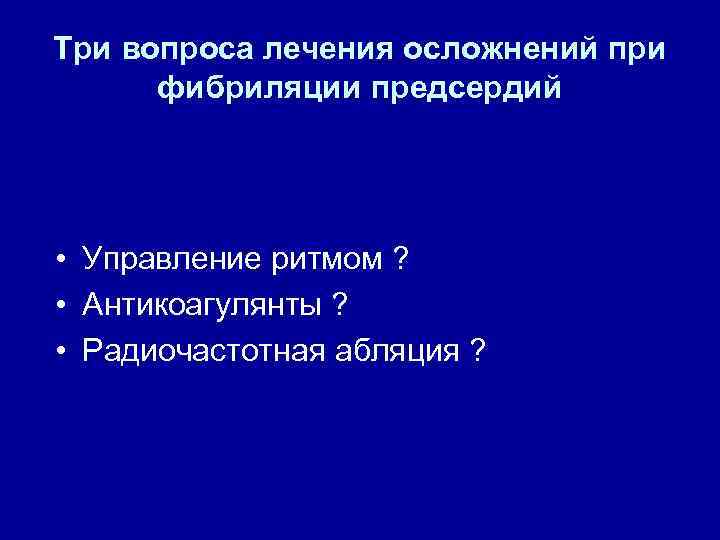 Три вопроса лечения осложнений при фибриляции предсердий

• Управление ритмом ?
• Антикоагулянты ?
• Радиочастотная абляция ?